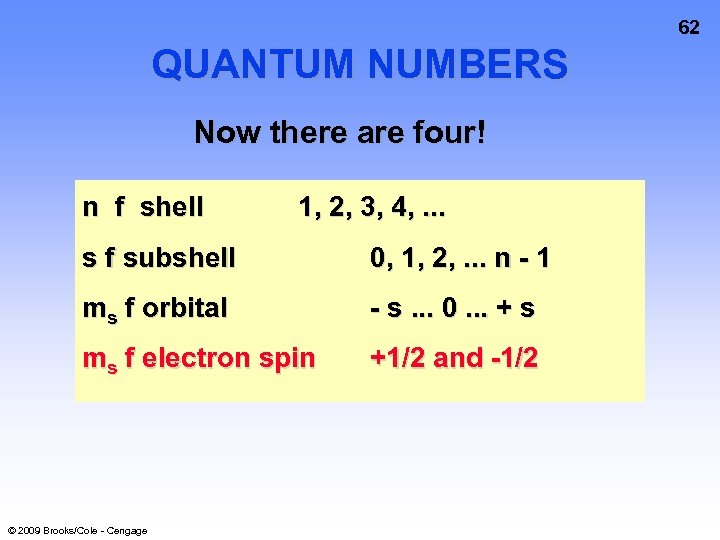 62

QUANTUM NUMBERS

Now there are four!

n f shell 1, 2, 3, 4, ...

s f subshell 0, 1, 2, ... n - 1

$m_s$ f orbital - s ... 0 ... + s

$m_s$ f electron spin +1/2 and -1/2

© 2009 Brooks/Cole - Cengage